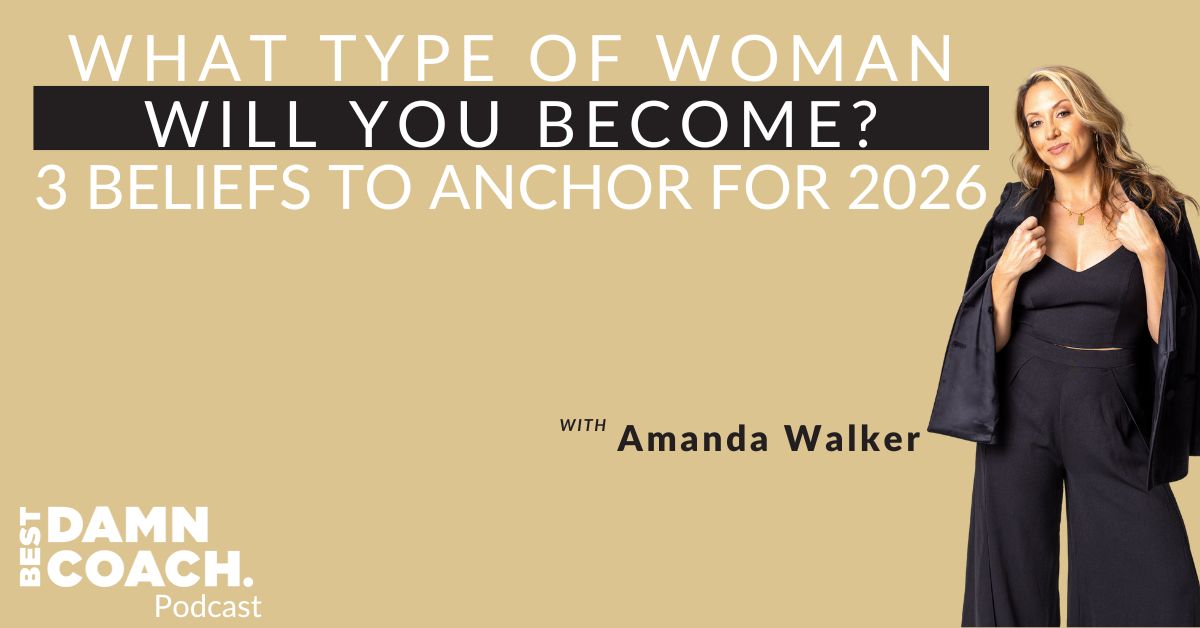 WHAT TYPE OF WOMAN
WILL YOU BECOME?
3 BELIEFS TO ANCHOR FOR 2026

WITH Amanda Walker

BEST DAMN COACH.
Podcast